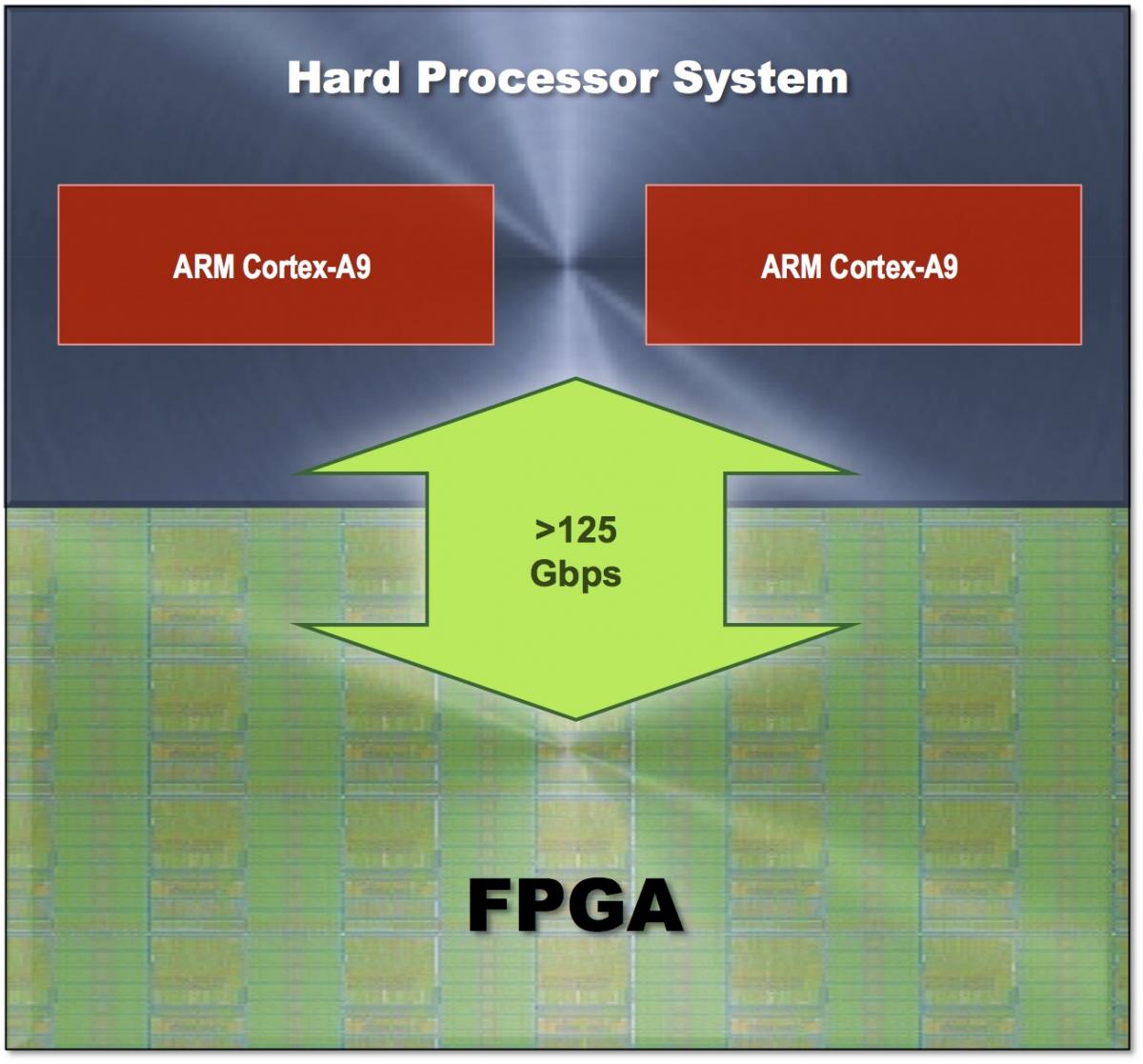 Hard Processor System

ARM Cortex-A9

ARM Cortex-A9

>125 Gbps

FPGA